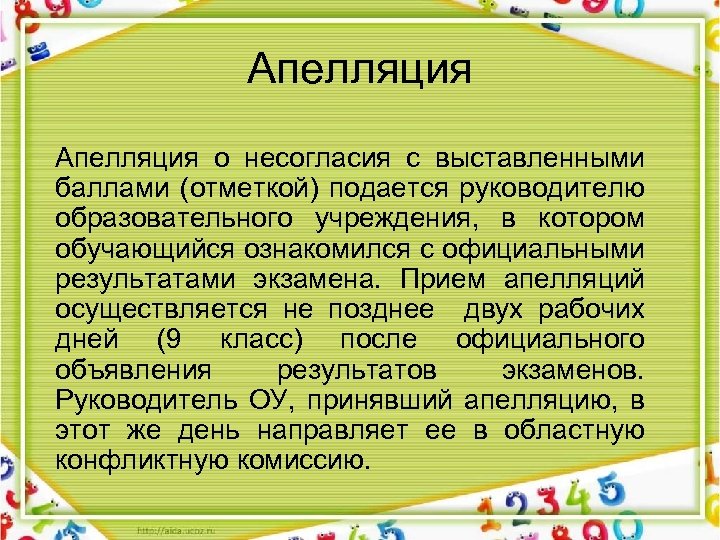 Апелляция

Апелляция о несогласия с выставленными баллами (отметкой) подается руководителю образовательного учреждения, в котором обучающийся ознакомился с официальными результатами экзамена. Прием апелляций осуществляется не позднее двух рабочих дней (9 класс) после официального объявления результатов экзаменов. Руководитель ОУ, принявший апелляцию, в этот же день направляет ее в областную конфликтную комиссию.

http://aida.ucoz.ru